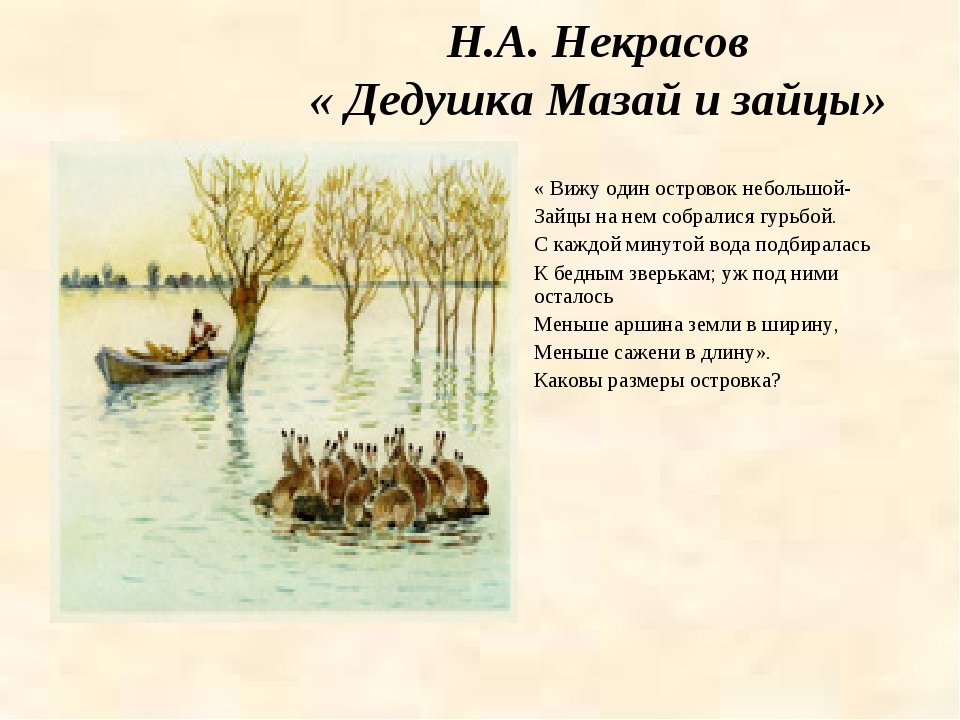 Н.А. Некрасов
« Дедушка Мазай и зайцы»

« Вижу один островок небольшой-
Зайцы на нем собралися гурьбой.
С каждой минутой вода подбиралась
К бедным зверькам; уж под ними осталось
Меньше аршина земли в ширину,
Меньше сажени в длину».
Каковы размеры островка?